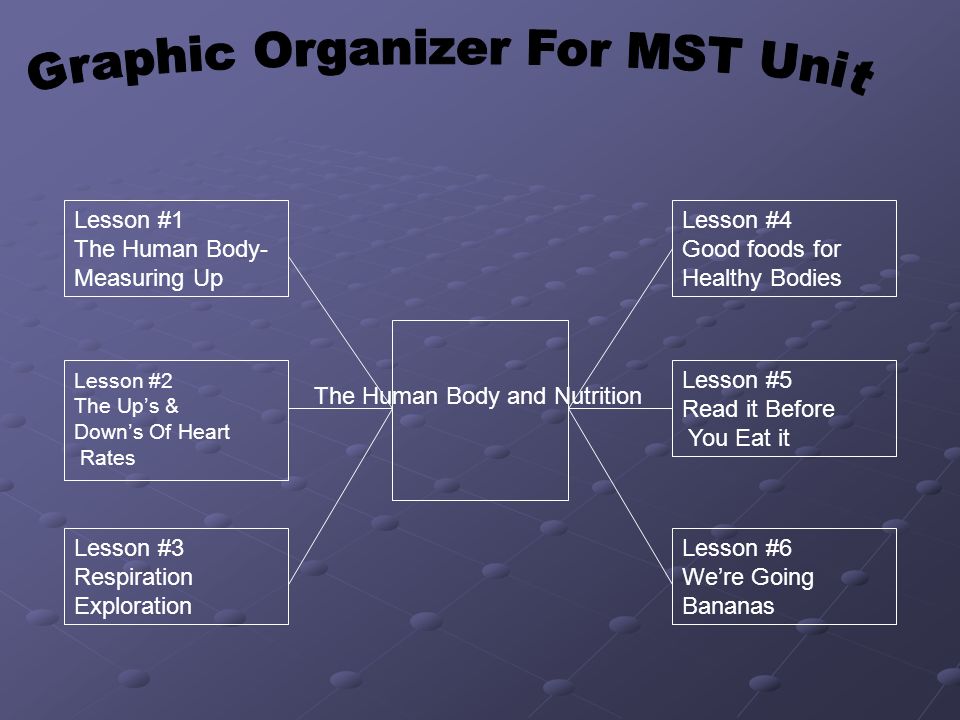 Graphic Organizer For MST Unit

Lesson #1
The Human Body-
Measuring Up

Lesson #2
The Up's &
Down's Of Heart
Rates

Lesson #3
Respiration
Exploration

The Human Body and Nutrition

Lesson #4
Good foods for
Healthy Bodies

Lesson #5
Read it Before
You Eat it

Lesson #6
We're Going
Bananas